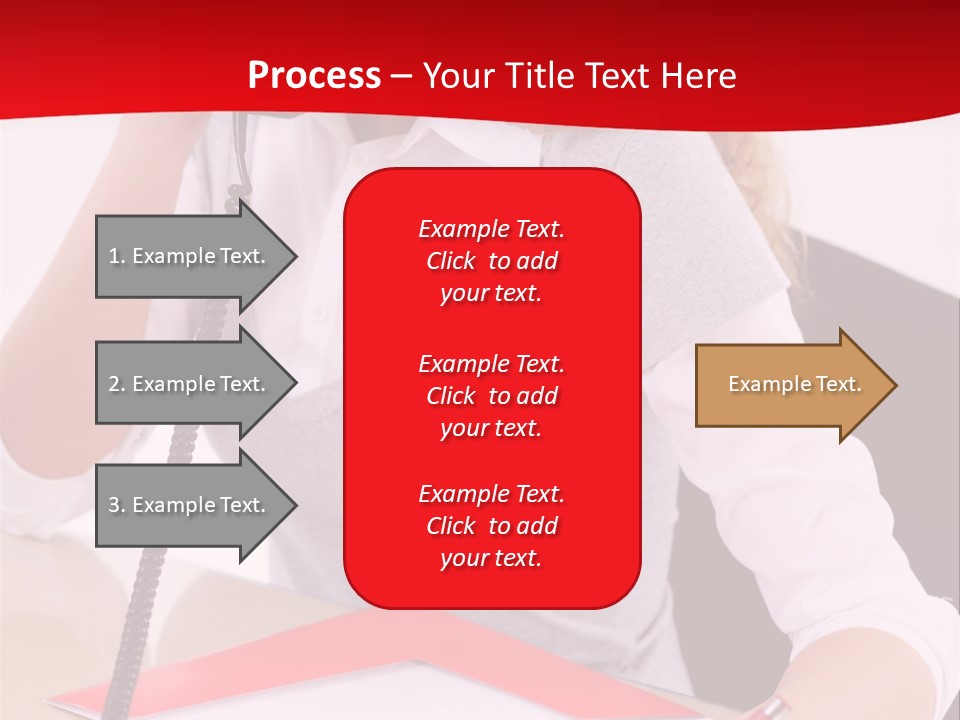 Process – Your Title Text Here

1. Example Text.

2. Example Text.

3. Example Text.

Example Text. Click to add your text.

Example Text. Click to add your text.

Example Text. Click to add your text.

Example Text.